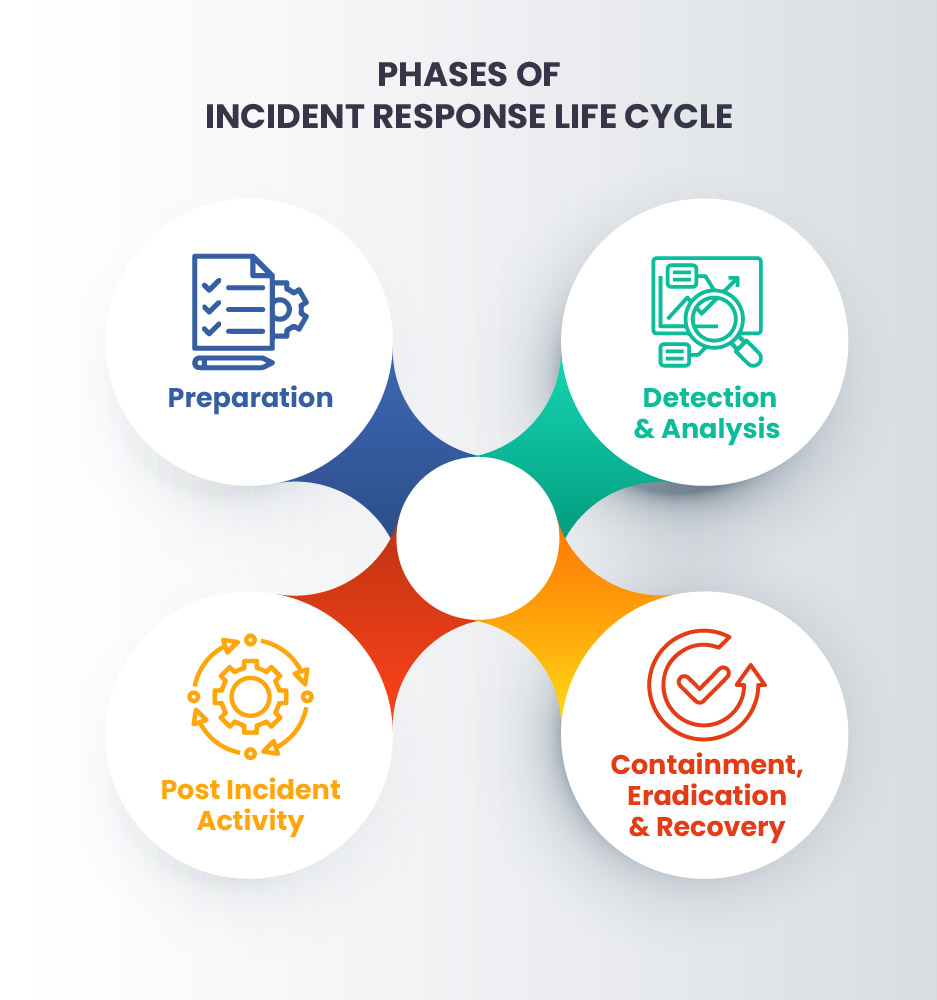 PHASES OF
INCIDENT RESPONSE LIFE CYCLE

Preparation

Detection & Analysis

Post Incident Activity

Containment, Eradication & Recovery